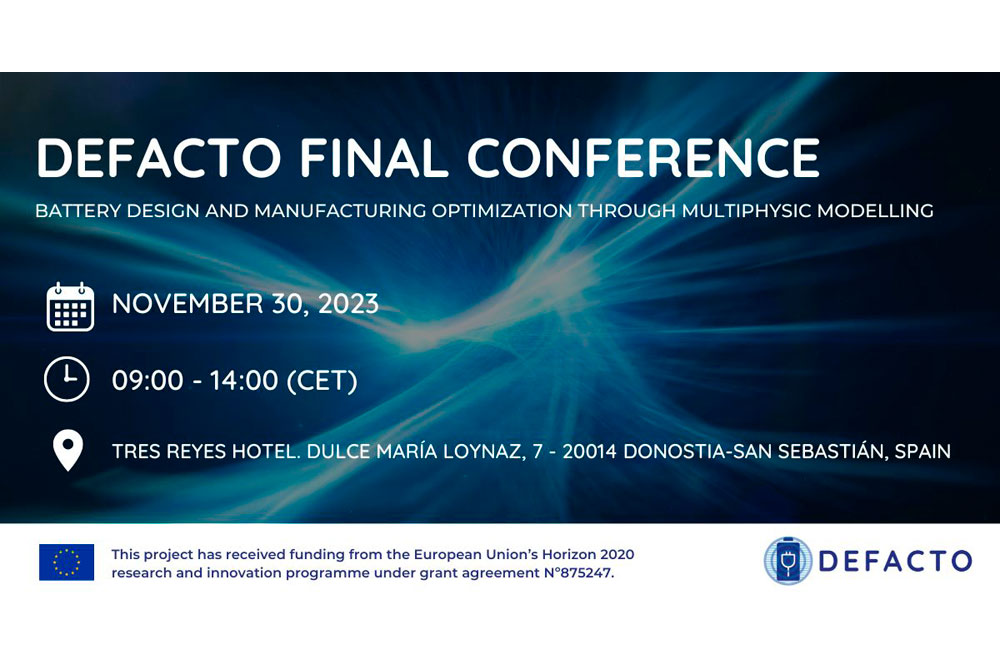 DEFACTO FINAL CONFERENCE

BATTERY DESIGN AND MANUFACTURING OPTIMIZATION THROUGH MULTIPHYSIC MODELLING

NOVEMBER 30, 2023

09:00 - 14:00 (CET)

TRES REYES HOTEL. DULCE MARÍA LOYNAZ, 7 - 20014 DONOSTIA-SAN SEBASTIÁN, SPAIN

This project has received funding from the European Union's Horizon 2020 research and innovation programme under grant agreement N°875247.

DEFACTO